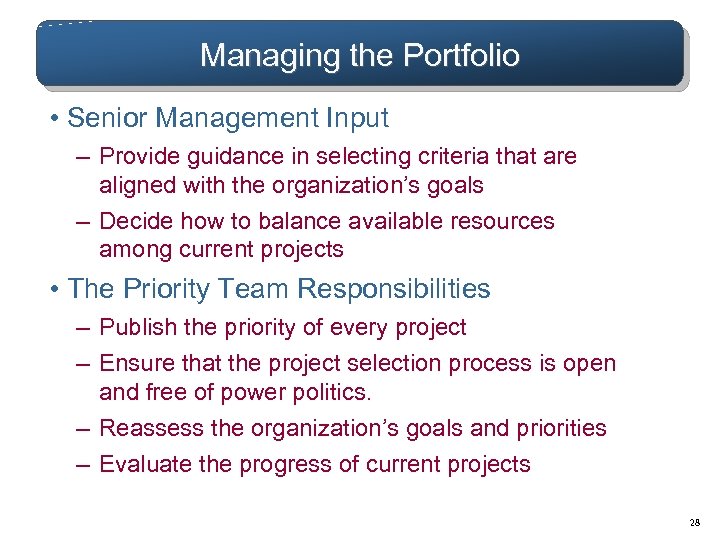 Managing the Portfolio

• Senior Management Input
– Provide guidance in selecting criteria that are aligned with the organization’s goals
– Decide how to balance available resources among current projects

• The Priority Team Responsibilities
– Publish the priority of every project
– Ensure that the project selection process is open and free of power politics.
– Reassess the organization’s goals and priorities
– Evaluate the progress of current projects

28